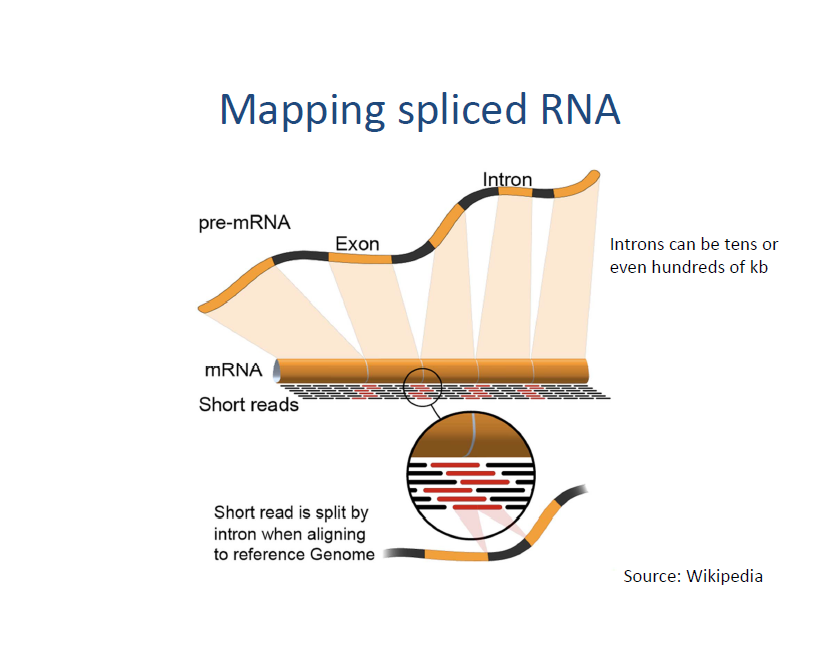 Mapping spliced RNA

Intron

pre-mRNA

Exon

Introns can be tens or even hundreds of kb

mRNA

Short reads

Short read is split by intron when aligning to reference Genome

Source: Wikipedia